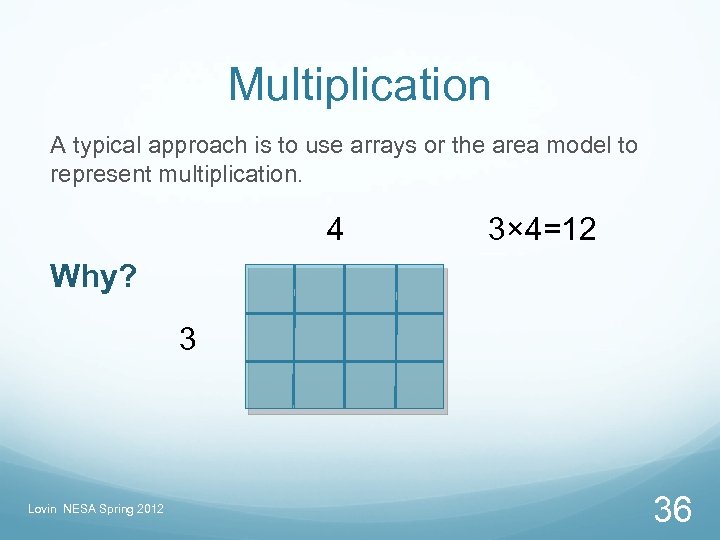 Multiplication

A typical approach is to use arrays or the area model to represent multiplication.

4

$3 \times 4 = 12$

Why?

3

Lovin NESA Spring 2012

36